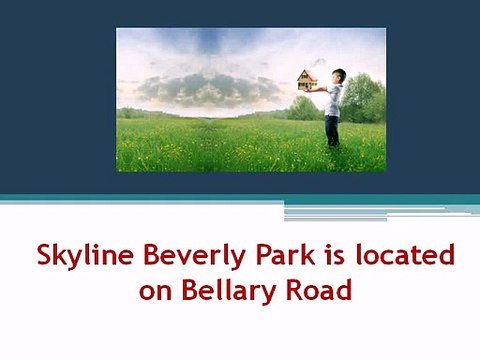 Skyline Beverly Park is located on Bellary Road